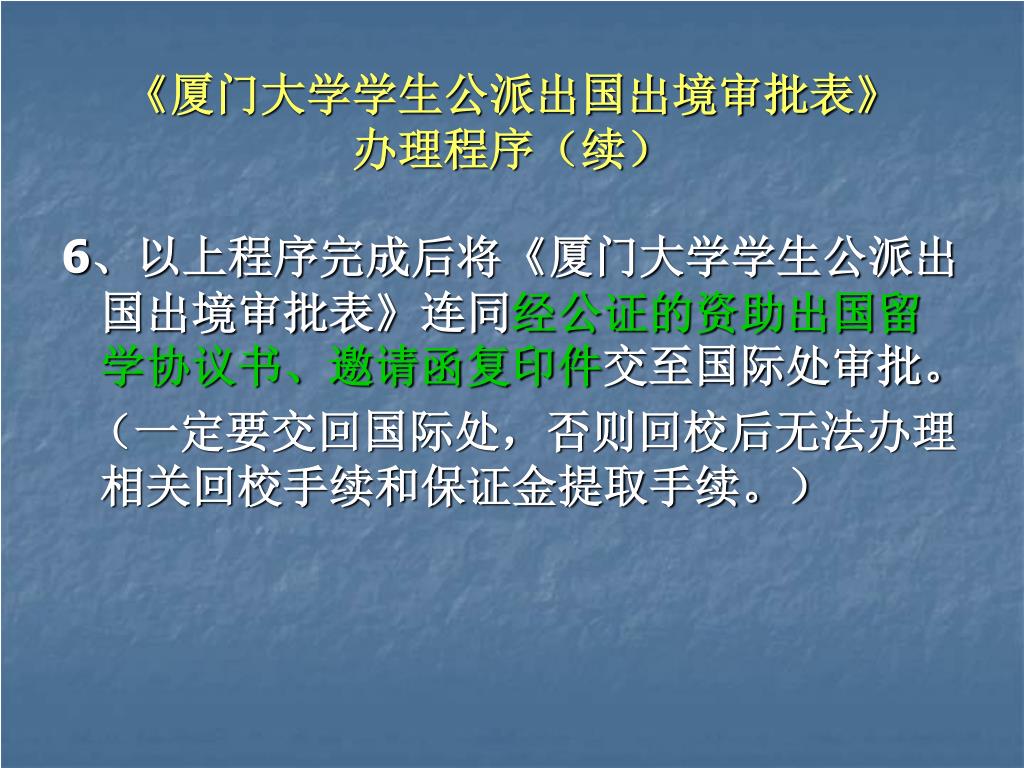 《厦门大学学生公派出国出境审批表》
办理程序（续）

6、以上程序完成后将《厦门大学学生公派出国出境审批表》连同经公证的资助出国留学协议书、邀请函复印件交至国际处审批。
（一定要交回国际处，否则回校后无法办理相关回校手续和保证金提取手续。）